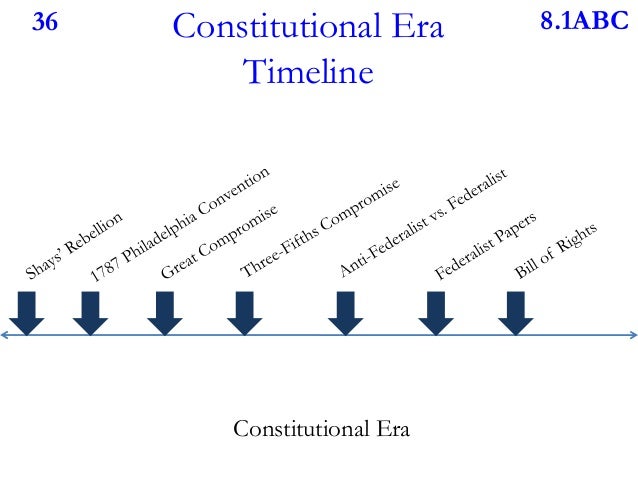 36

Constitutional Era Timeline

8.1ABC

Shays' Rebellion

1787 Philadelphia Convention

Great Compromise

Three-Fifths Compromise

Anti-Federalist vs. Federalist

Federalist Papers

Bill of Rights

Constitutional Era